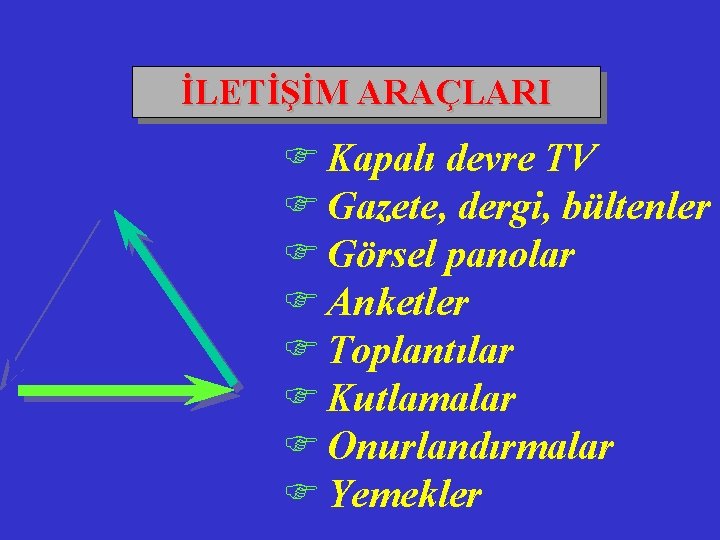 İLETİŞİM ARAÇLARI

☞ Kapalı devre TV
☞ Gazete, dergi, bültenler
☞ Görsel panolar
☞ Anketler
☞ Toplantılar
☞ Kutlamalar
☞ Onurlandırmalar
☞ Yemekler